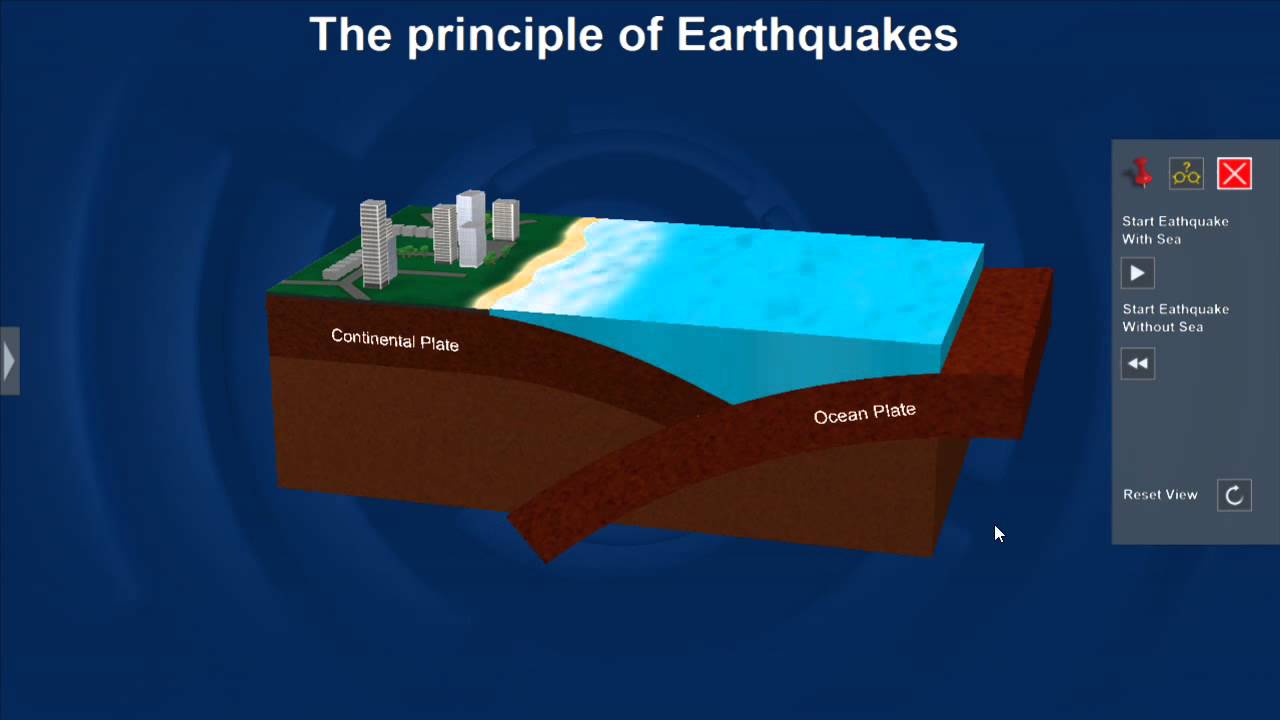 The principle of Earthquakes

Continental Plate

Ocean Plate

Start Eathquake With Sea

Start Eathquake Without Sea

Reset View